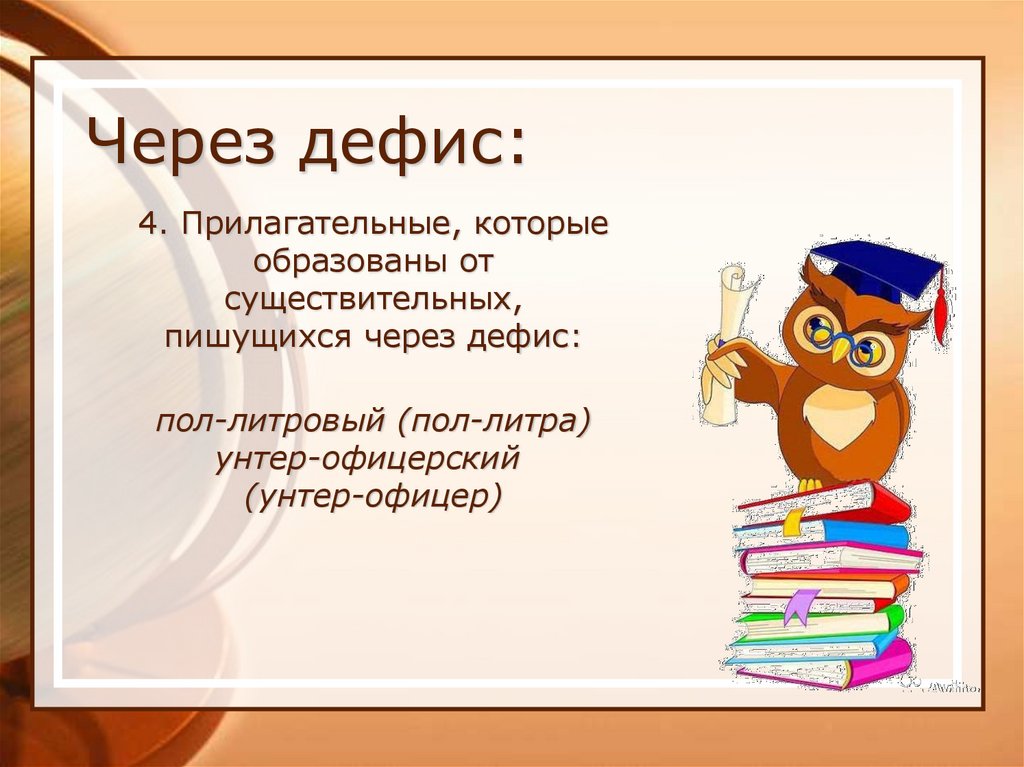 Через дефис:

4. Прилагательные, которые образованы от существительных, пишущихся через дефис:

пол-литровый (пол-литра) унтер-офицерский (унтер-офицер)